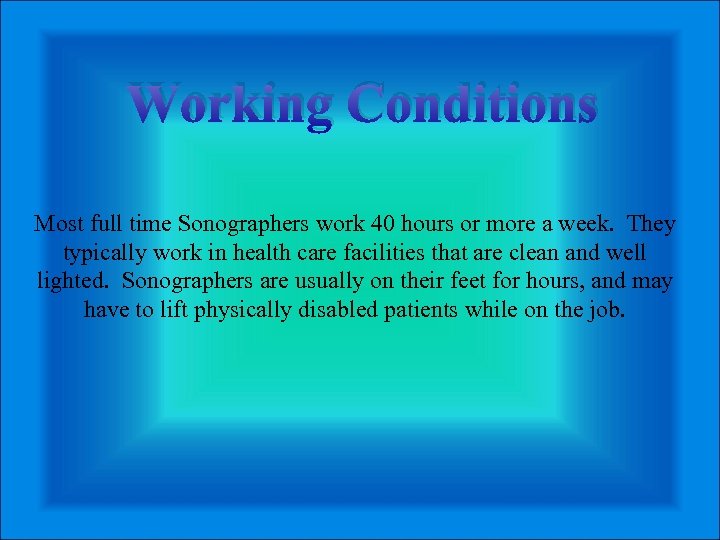 Working Conditions

Most full time Sonographers work 40 hours or more a week. They typically work in health care facilities that are clean and well lighted. Sonographers are usually on their feet for hours, and may have to lift physically disabled patients while on the job.